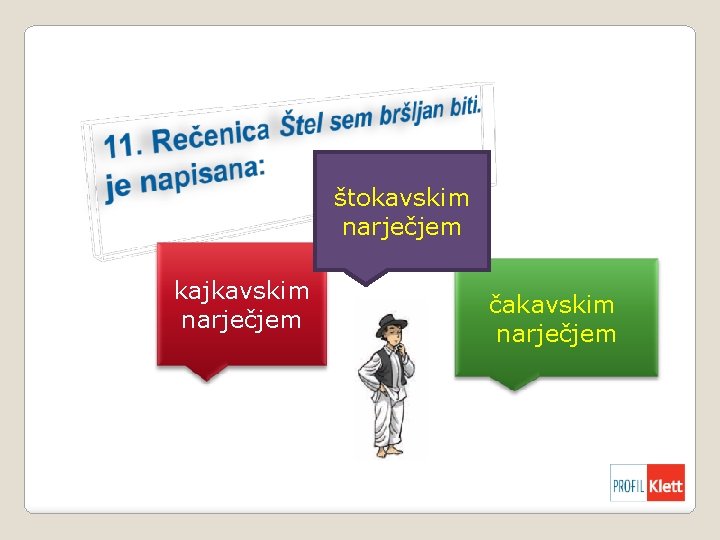 11. Rečenica Štel sem bršljan biti. je napisana:

štokavskim narječjem

kajkavskim narječjem

čakavskim narječjem

PROFIL Klett